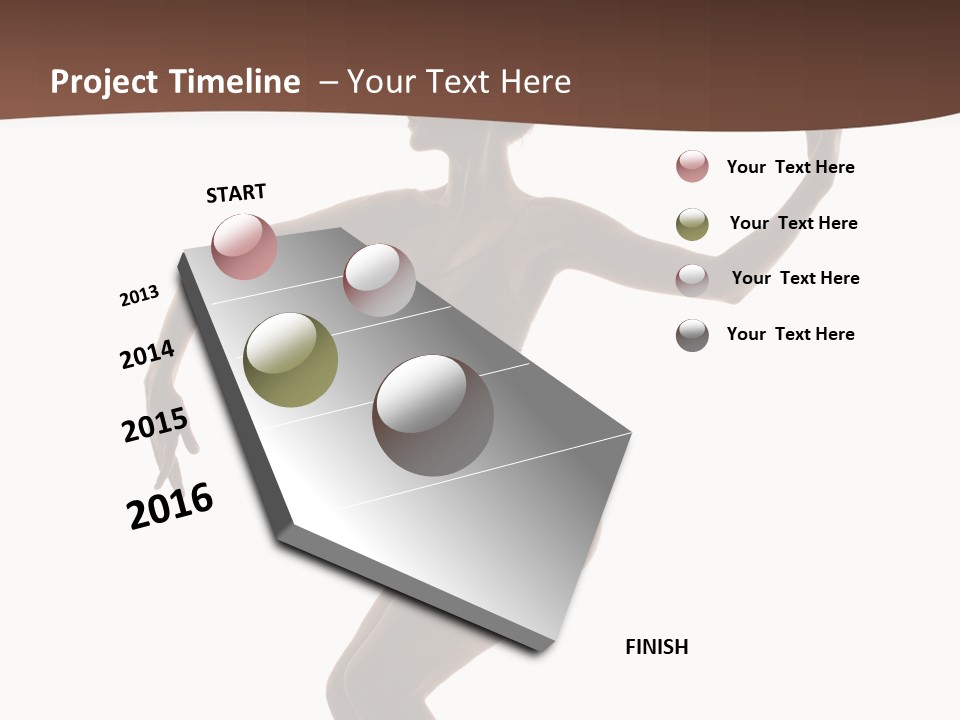 Project Timeline – Your Text Here

START

2013

2014

2015

2016

FINISH

Your Text Here

Your Text Here

Your Text Here

Your Text Here